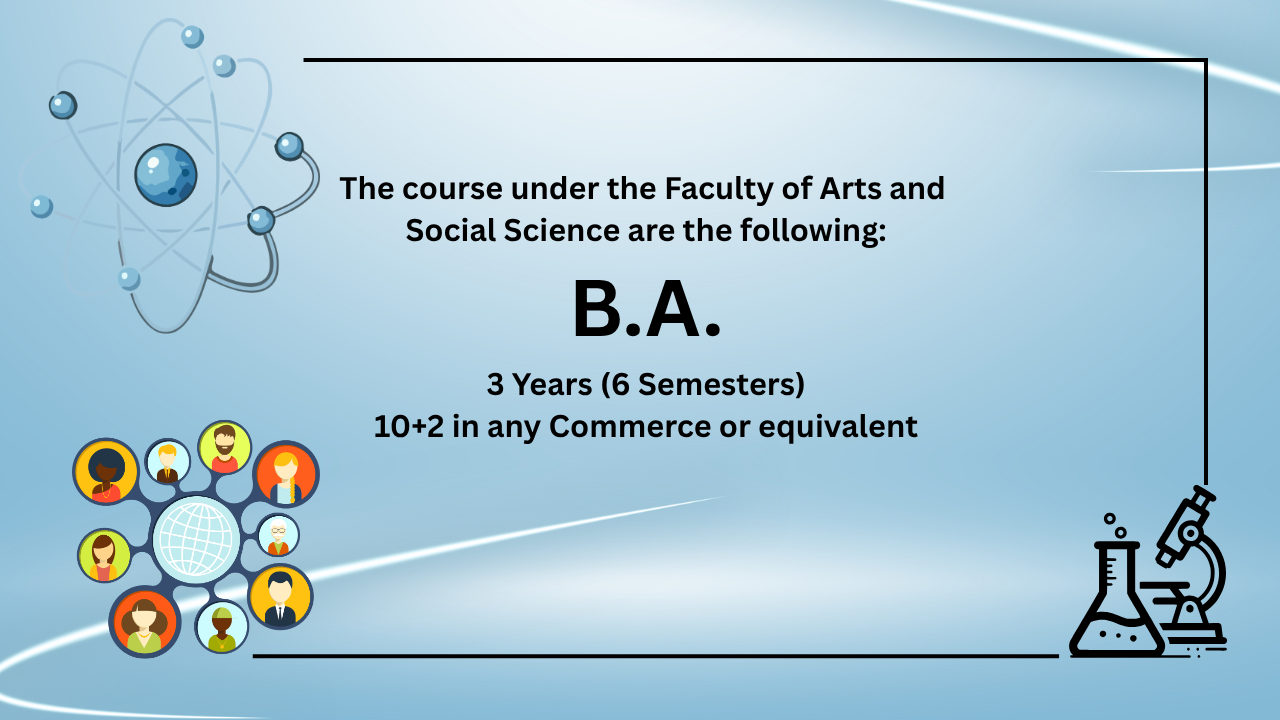 The course under the Faculty of Arts and Social Science are the following:

B.A.

3 Years (6 Semesters)
10+2 in any Commerce or equivalent